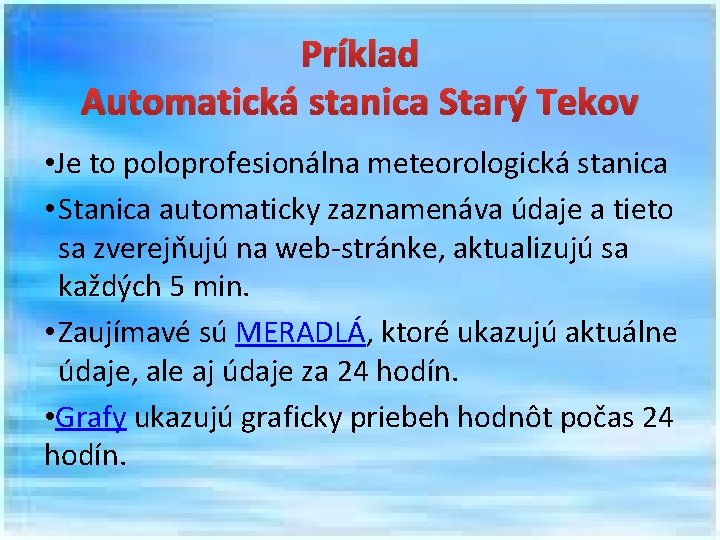 Príklad
Automatická stanica Starý Tekov

•Je to poloprofesionálna meteorologická stanica

•Stanica automaticky zaznamenáva údaje a tieto sa zverejňujú na web-stránke, aktualizujú sa každých 5 min.

•Zaujímavé sú MERADLÁ, ktoré ukazujú aktuálne údaje, ale aj údaje za 24 hodín.

•Grafy ukazujú graficky priebeh hodnôt počas 24 hodín.